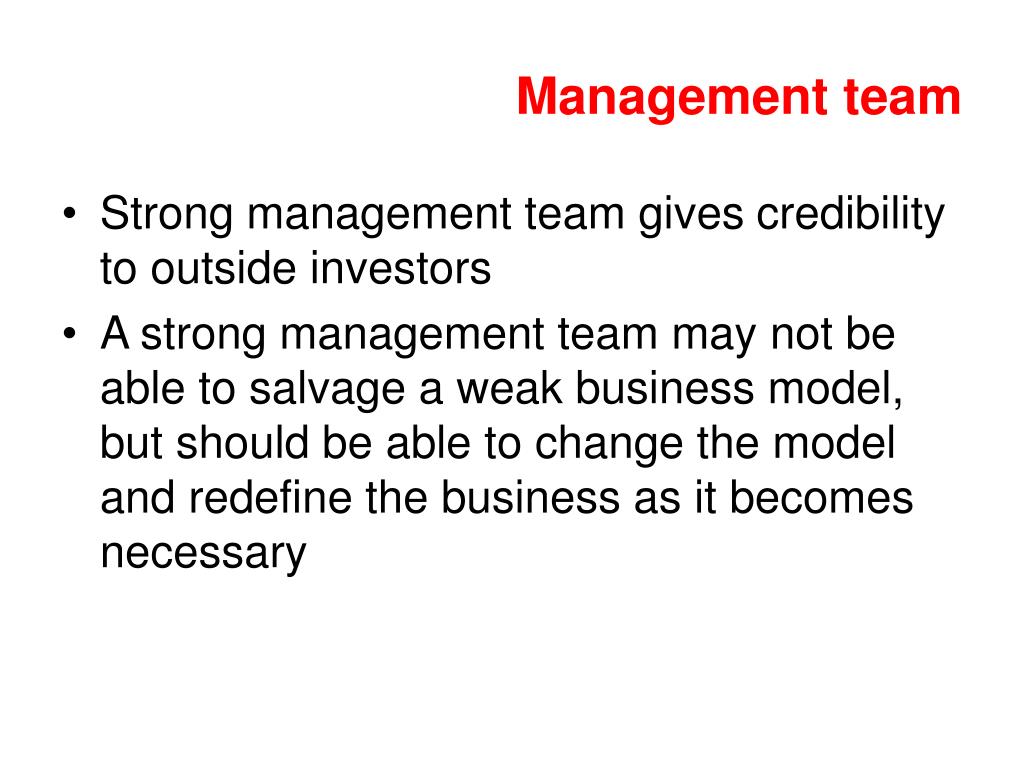 Management team

• Strong management team gives credibility to outside investors
• A strong management team may not be able to salvage a weak business model, but should be able to change the model and redefine the business as it becomes necessary